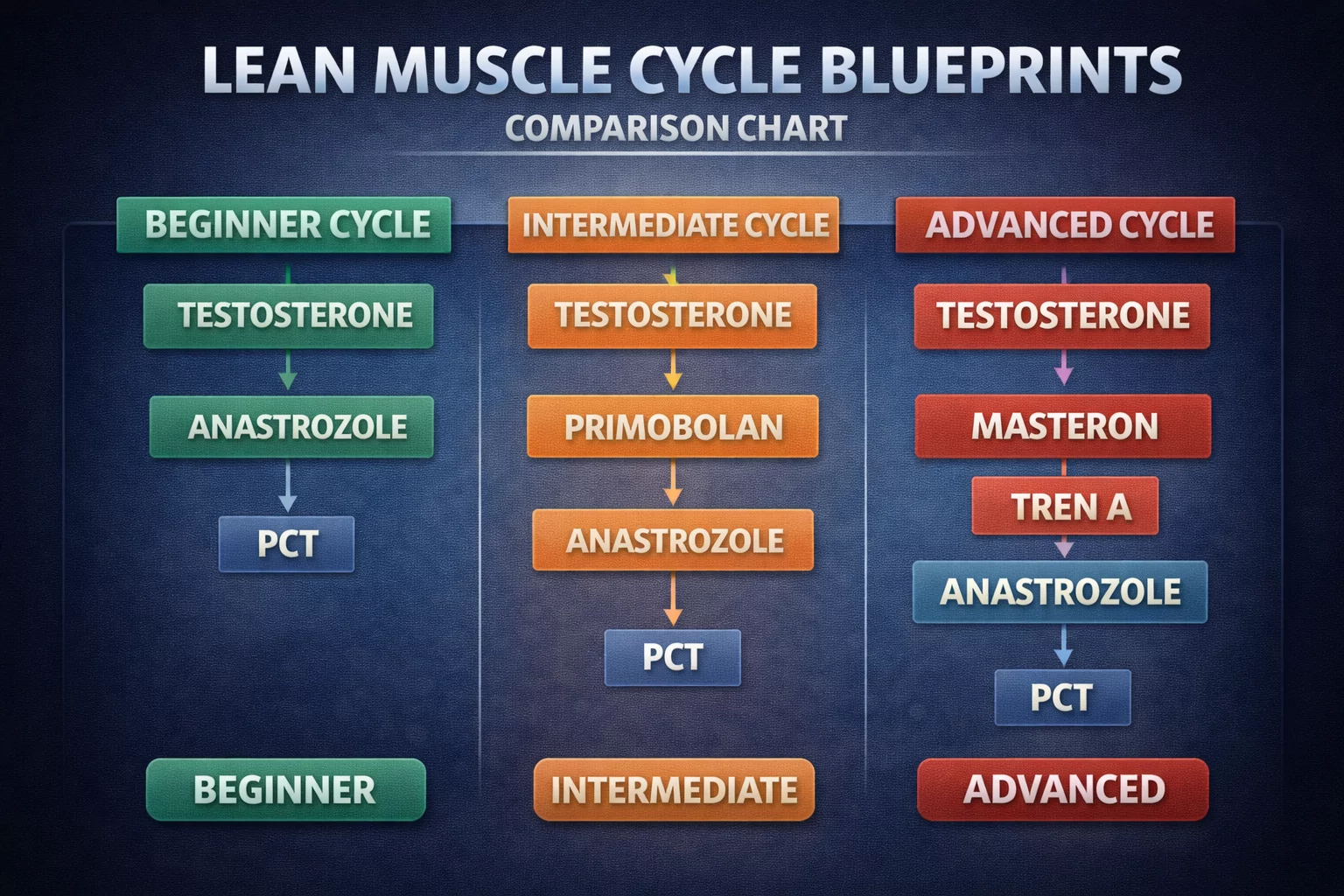 LEAN MUSCLE CYCLE BLUEPRINTS

COMPARISON CHART

BEGINNER CYCLE

TESTOSTERONE

ANASTROZOLE

PCT

BEGINNER

INTERMEDIATE CYCLE

TESTOSTERONE

PRIMOBOLAN

ANASTROZOLE

PCT

INTERMEDIATE

ADVANCED CYCLE

TESTOSTERONE

MASTERON

TREN A

ANASTROZOLE

PCT

ADVANCED